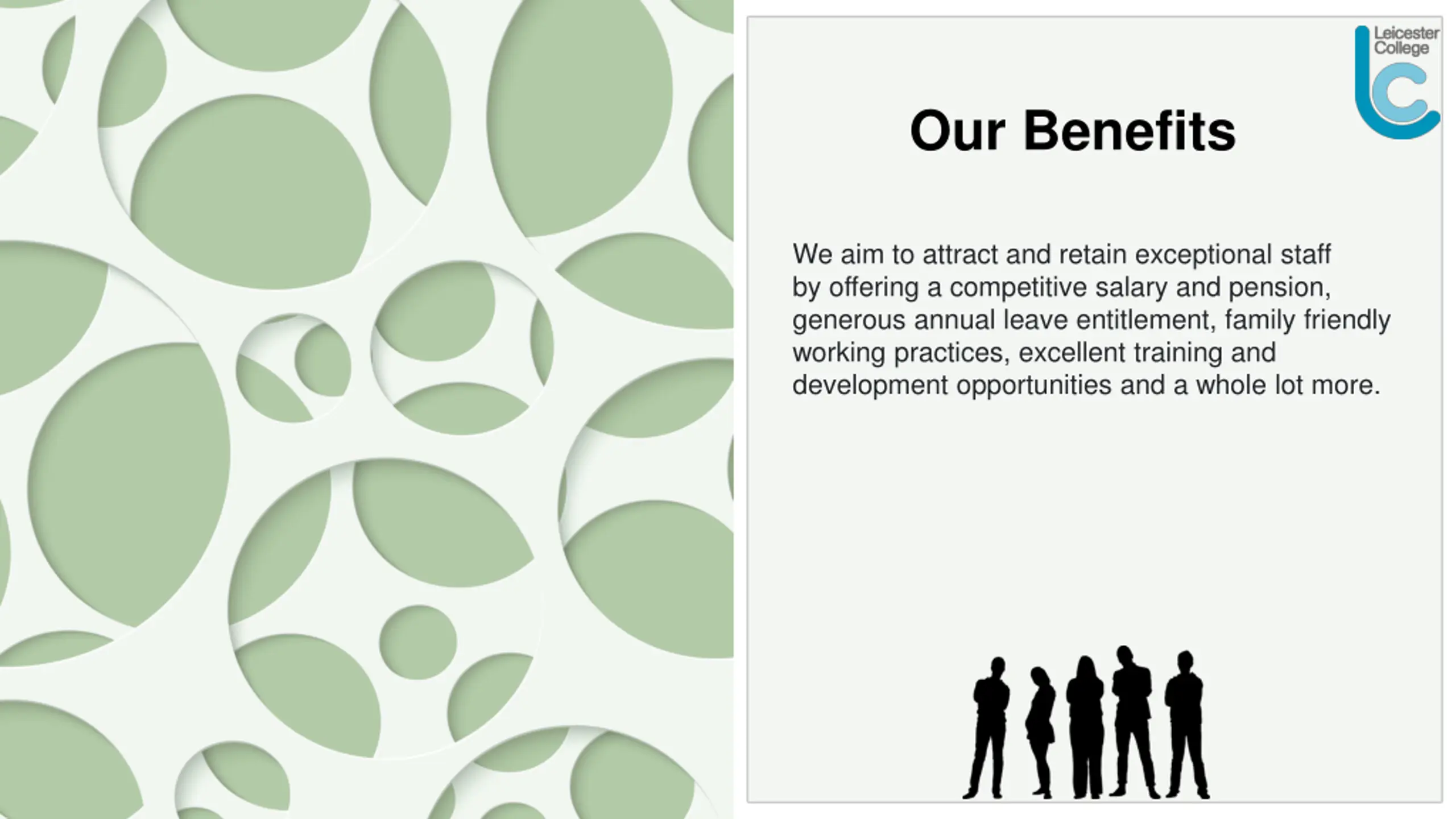 Leicester College

Our Benefits

We aim to attract and retain exceptional staff by offering a competitive salary and pension, generous annual leave entitlement, family friendly working practices, excellent training and development opportunities and a whole lot more.